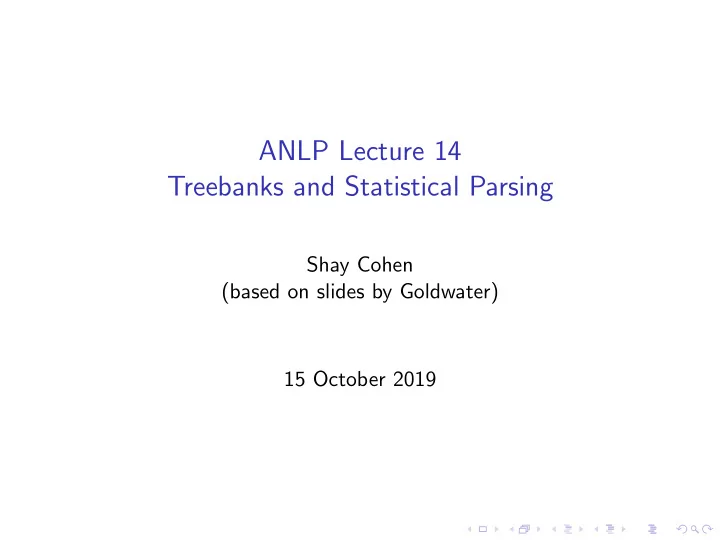 ANLP Lecture 14
Treebanks and Statistical Parsing

Shay Cohen
(based on slides by Goldwater)

15 October 2019